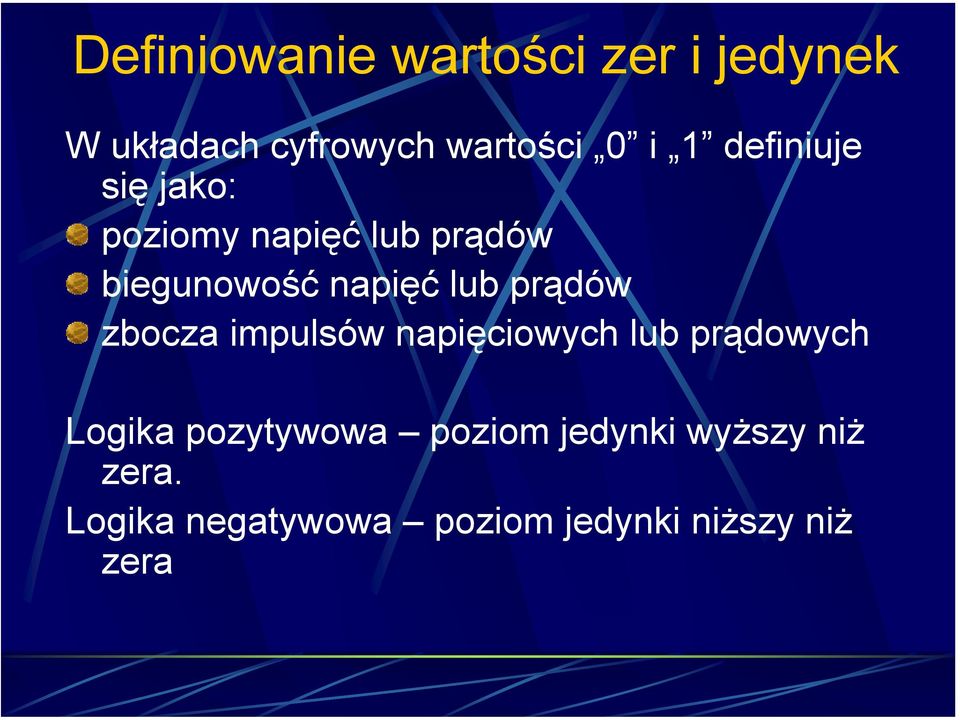 Definiowanie wartości zer i jedynek

W układach cyfrowych wartości „0” i „1” definiuje się jako:

poziomy napięć lub prądów
biegunowość napięć lub prądów
zbocza impulsów napięciowych lub prądowych

Logika pozytywowa – poziom jedynki wyższy niż zera.

Logika negatywowa – poziom jedynki niższy niż zera